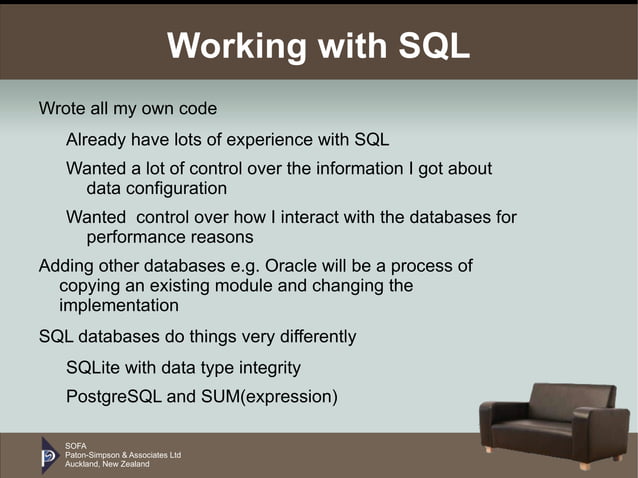 Working with SQL

Wrote all my own code

Already have lots of experience with SQL

Wanted a lot of control over the information I got about data configuration

Wanted  control over how I interact with the databases for performance reasons

Adding other databases e.g. Oracle will be a process of copying an existing module and changing the implementation

SQL databases do things very differently

SQLite with data type integrity

PostgreSQL and SUM(expression)

SOFA
Paton-Simpson & Associates Ltd
Auckland, New Zealand